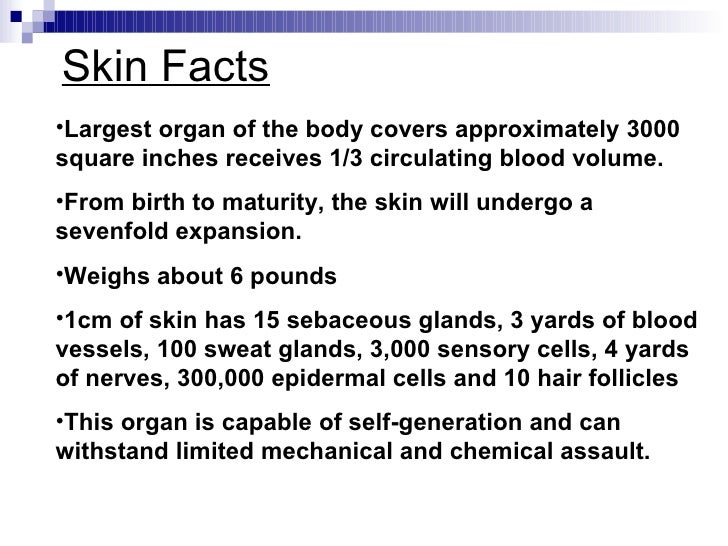 Skin Facts

•Largest organ of the body covers approximately 3000 square inches receives 1/3 circulating blood volume.

•From birth to maturity, the skin will undergo a sevenfold expansion.

•Weighs about 6 pounds

•1cm of skin has 15 sebaceous glands, 3 yards of blood vessels, 100 sweat glands, 3,000 sensory cells, 4 yards of nerves, 300,000 epidermal cells and 10 hair follicles

•This organ is capable of self-generation and can withstand limited mechanical and chemical assault.